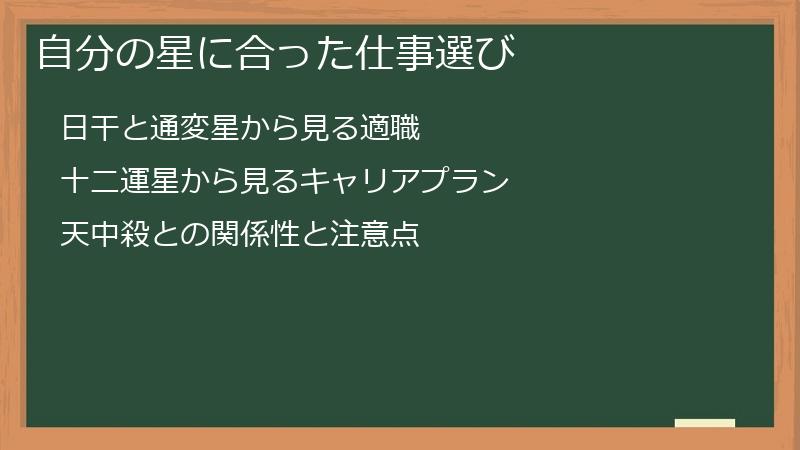 自分の星に合った仕事選び

日干と通変星から見る適職

十二運星から見るキャリアプラン

天中殺との関係性と注意点